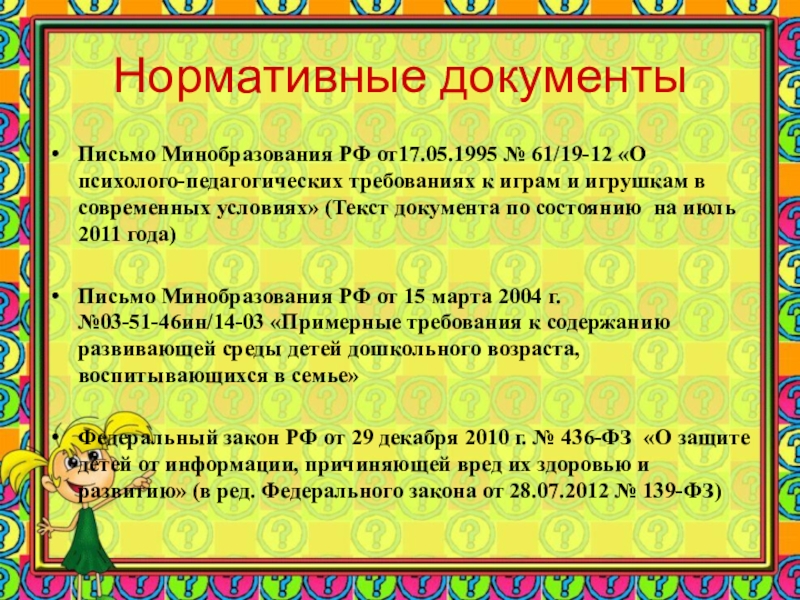 Нормативные документы

• Письмо Минобразования РФ от17.05.1995 № 61/19-12 «О психолого-педагогических требованиях к играм и игрушкам в современных условиях» (Текст документа по состоянию на июль 2011 года)

• Письмо Минобразования РФ от 15 марта 2004 г. №03-51-46ин/14-03 «Примерные требования к содержанию развивающей среды детей дошкольного возраста, воспитывающихся в семье»

• Федеральный закон РФ от 29 декабря 2010 г. № 436-ФЗ «О защите детей от информации, причиняющей вред их здоровью и развитию» (в ред. Федерального закона от 28.07.2012 № 139-ФЗ)